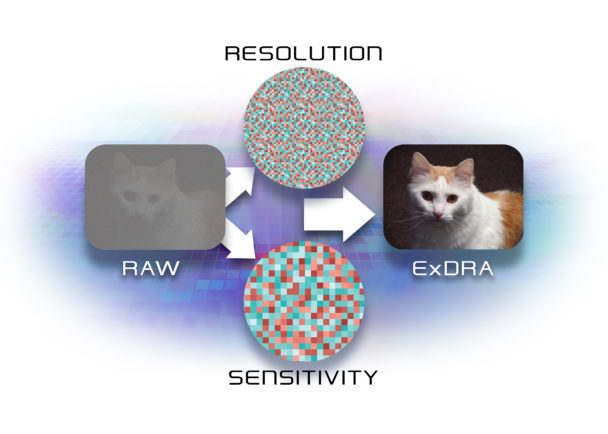 RESOLUTION

RAW

ExDRA

SENSITIVITY